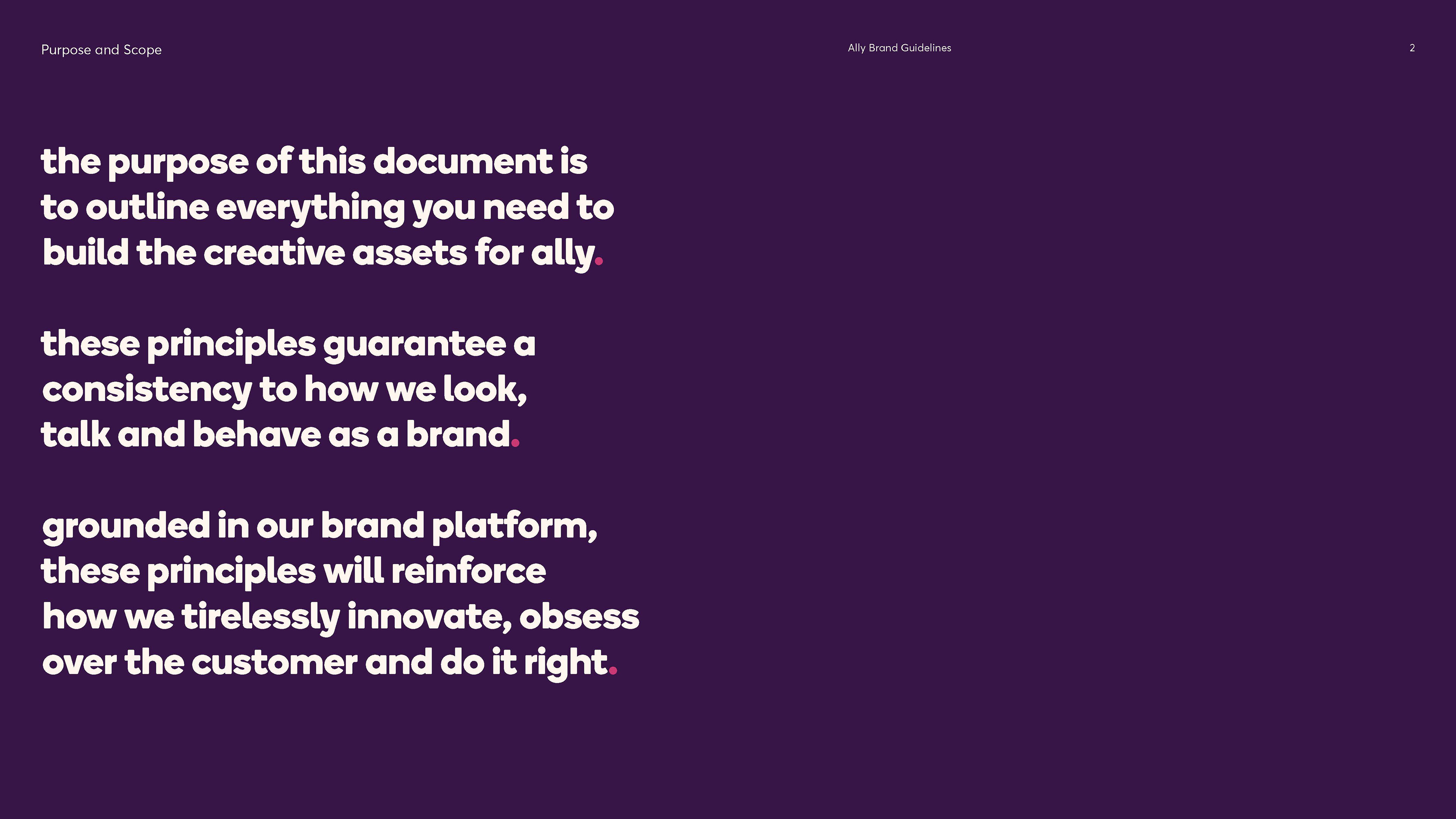 Purpose and Scope

Ally Brand Guidelines

2

the purpose of this document is to outline everything you need to build the creative assets for ally.

these principles guarantee a consistency to how we look, talk and behave as a brand.

grounded in our brand platform, these principles will reinforce how we tirelessly innovate, obsess over the customer and do it right.